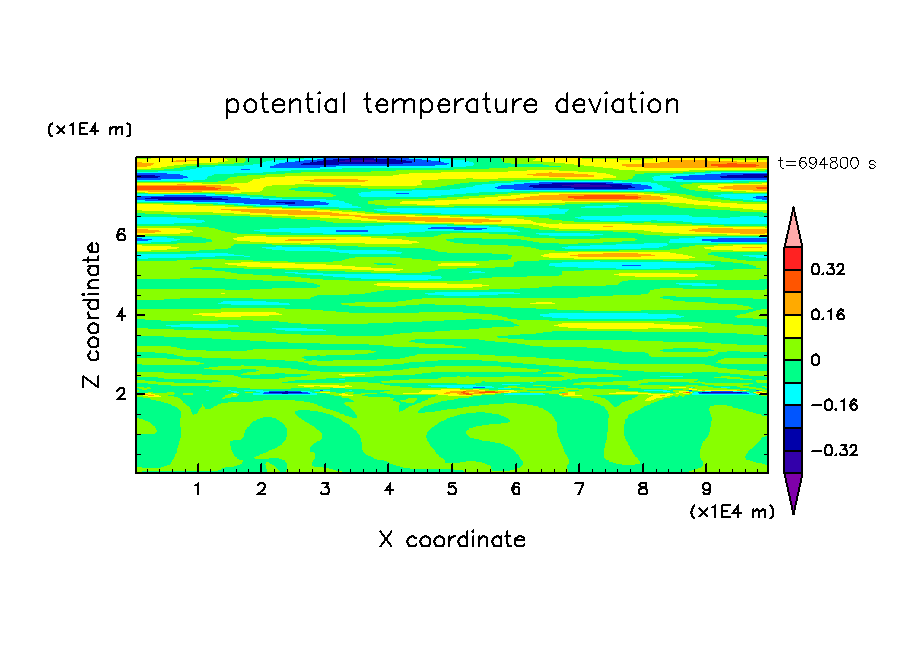 potential temperature deviation

(x1E4 m)

t=694800 s

Z coordinate

6
4
2

0.32
0.16
0
−0.16
−0.32

1 2 3 4 5 6 7 8 9

(x1E4 m)

X coordinate